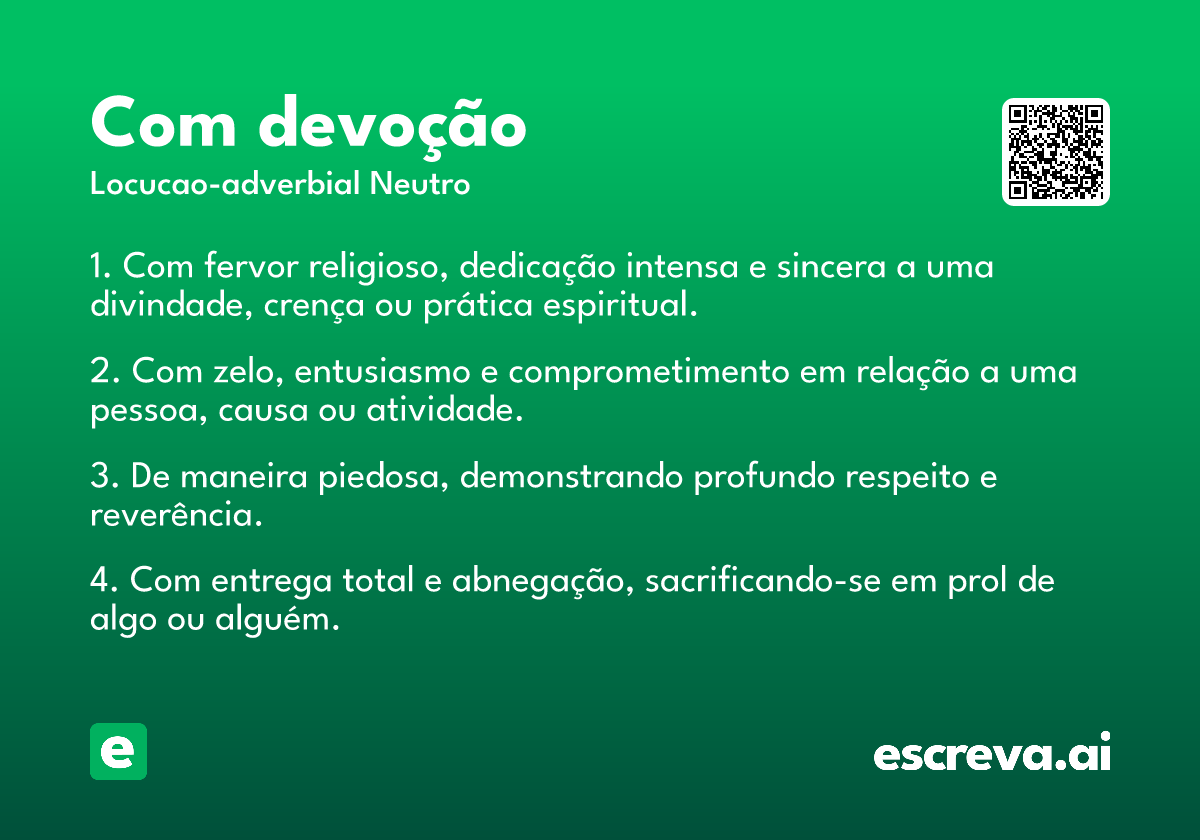 Com devoção
Locucao-adverbial Neutro

1. Com fervor religioso, dedicação intensa e sincera a uma divindade, crença ou prática espiritual.

2. Com zelo, entusiasmo e comprometimento em relação a uma pessoa, causa ou atividade.

3. De maneira piedosa, demonstrando profundo respeito e reverência.

4. Com entrega total e abnegação, sacrificando-se em prol de algo ou alguém.

e

escreva.ai